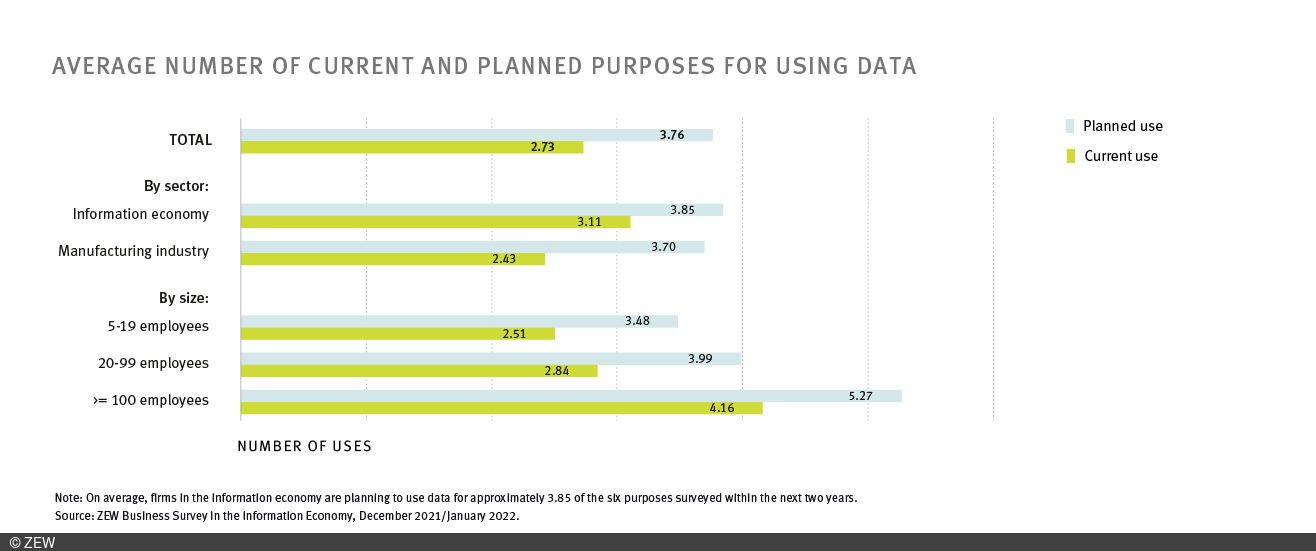 AVERAGE NUMBER OF CURRENT AND PLANNED PURPOSES FOR USING DATA

Planned use
Current use

TOTAL
3.76
2.73

By sector:

Information economy
3.85
3.11

Manufacturing industry
3.70
2.43

By size:

5-19 employees
3.48
2.51

20-99 employees
3.99
2.84

>= 100 employees
5.27
4.16

NUMBER OF USES

Note: On average, firms in the information economy are planning to use data for approximately 3.85 of the six purposes surveyed within the next two years.
Source: ZEW Business Survey in the Information Economy, December 2021/January 2022.

© ZEW